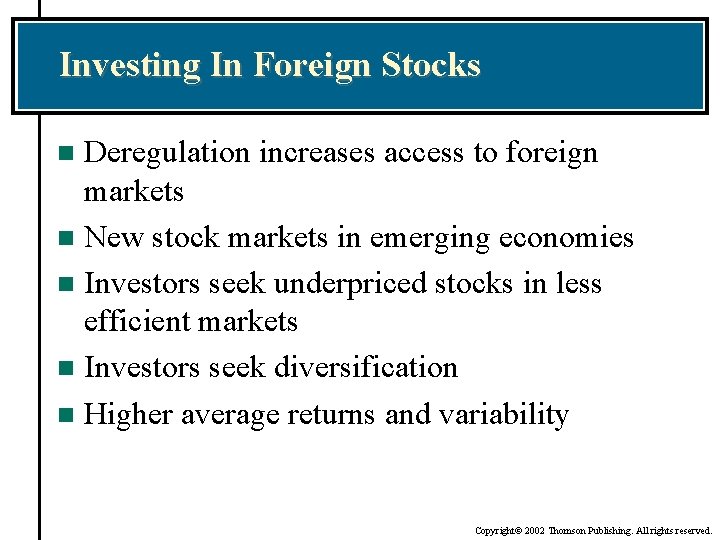 Investing In Foreign Stocks

■ Deregulation increases access to foreign markets

■ New stock markets in emerging economies

■ Investors seek underpriced stocks in less efficient markets

■ Investors seek diversification

■ Higher average returns and variability

Copyright© 2002 Thomson Publishing. All rights reserved.